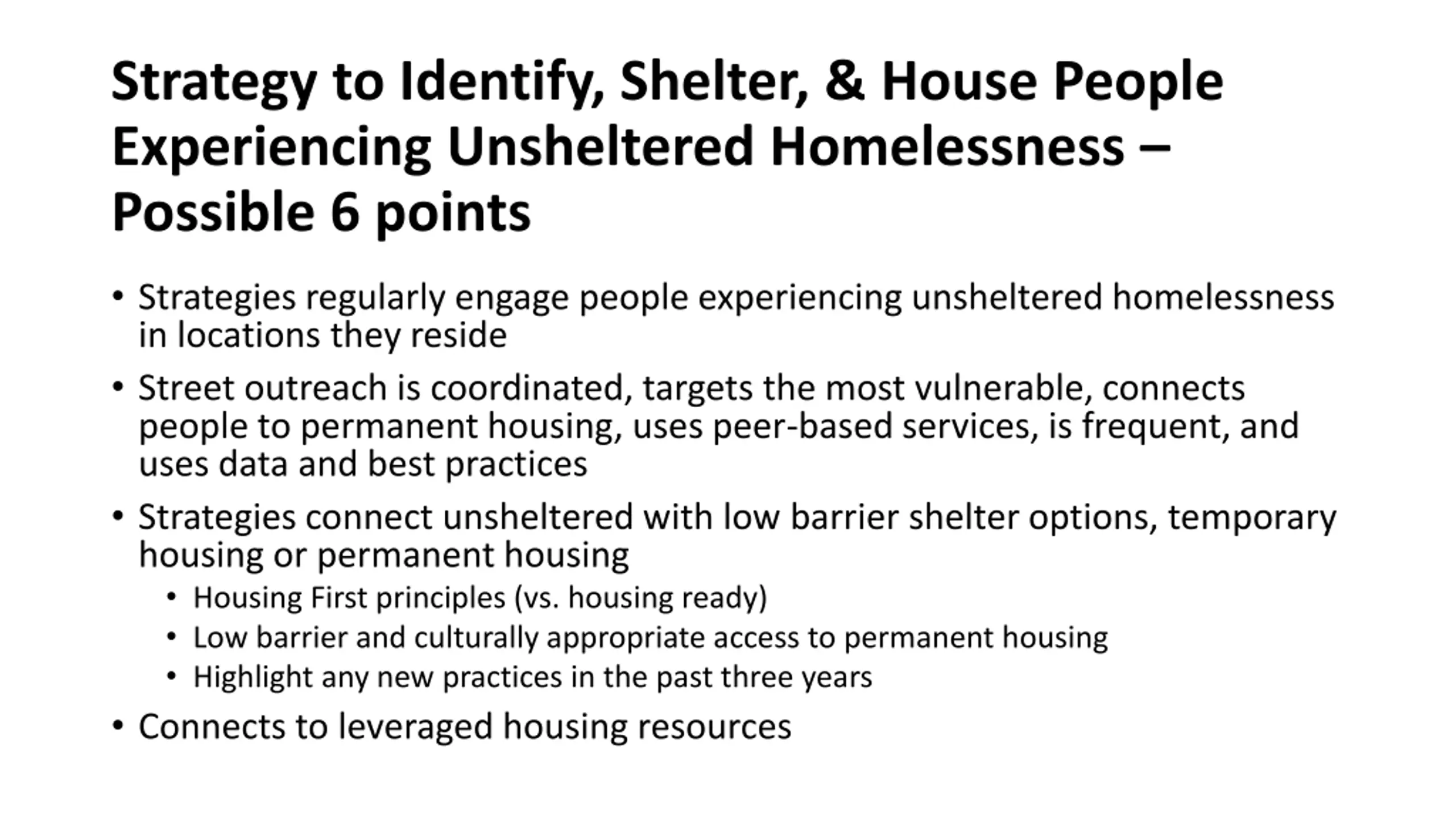 Strategy to Identify, Shelter, & House People Experiencing Unsheltered Homelessness – Possible 6 points

• Strategies regularly engage people experiencing unsheltered homelessness in locations they reside
• Street outreach is coordinated, targets the most vulnerable, connects people to permanent housing, uses peer-based services, is frequent, and uses data and best practices
• Strategies connect unsheltered with low barrier shelter options, temporary housing or permanent housing
  • Housing First principles (vs. housing ready)
  • Low barrier and culturally appropriate access to permanent housing
  • Highlight any new practices in the past three years
• Connects to leveraged housing resources